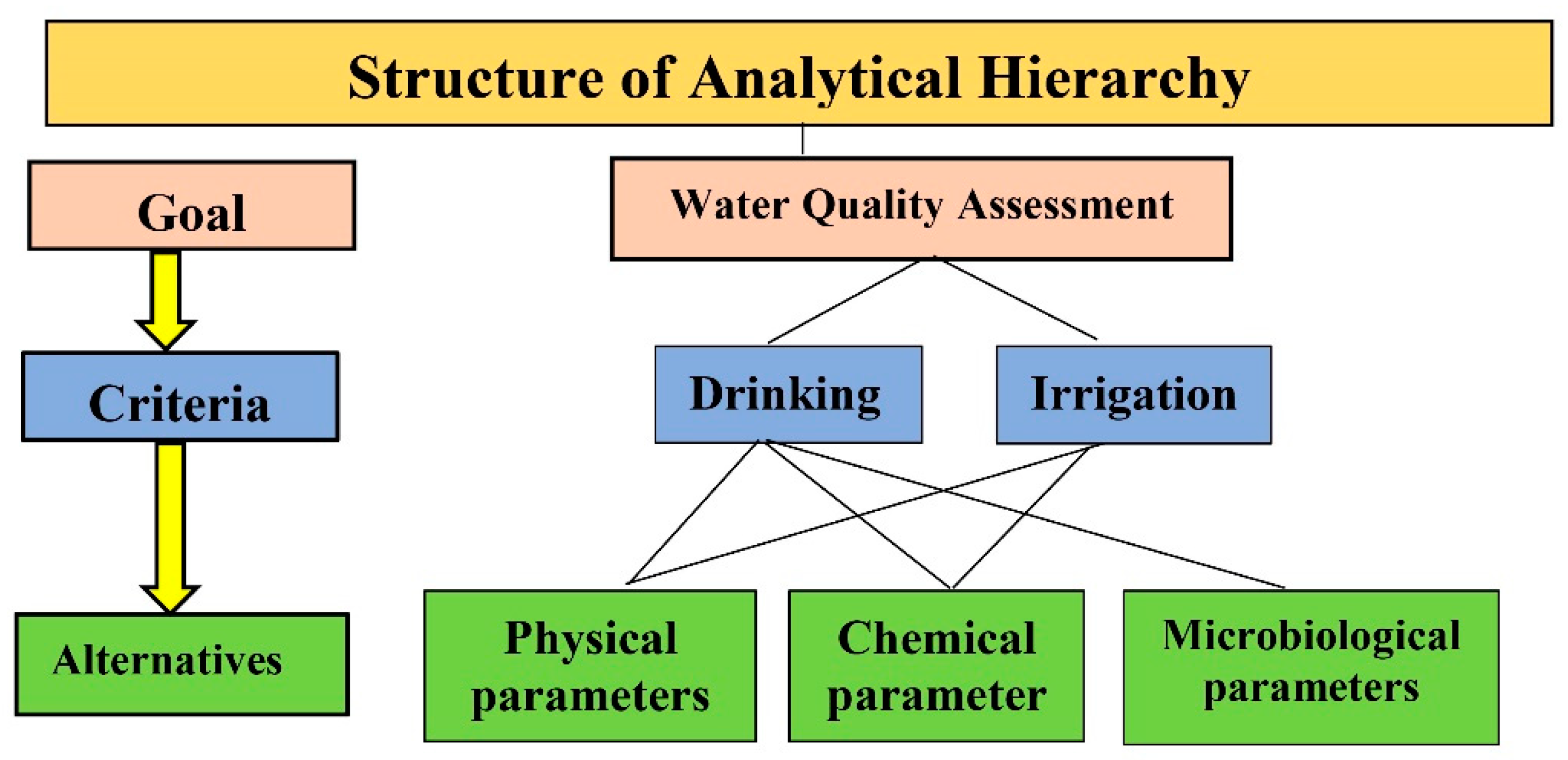 Structure of Analytical Hierarchy

Goal

Criteria

Alternatives

Water Quality Assessment

Drinking

Irrigation

Physical parameters

Chemical parameter

Microbiological parameters